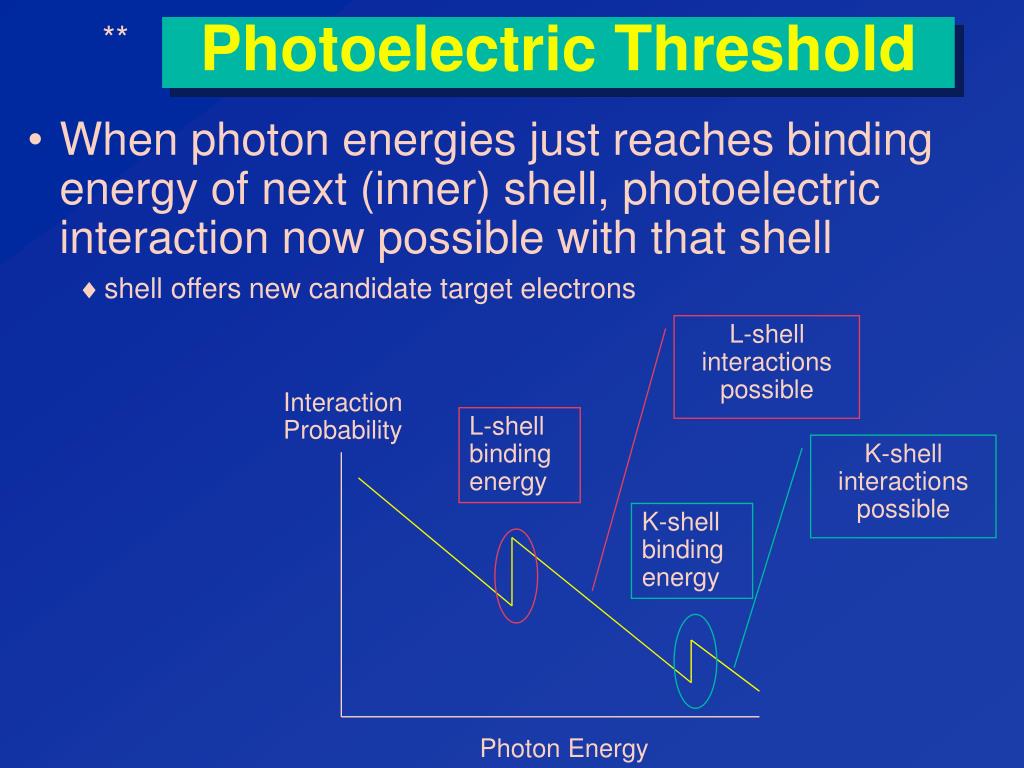 **

Photoelectric Threshold

• When photon energies just reaches binding energy of next (inner) shell, photoelectric interaction now possible with that shell

♦ shell offers new candidate target electrons

L-shell interactions possible

Interaction Probability

L-shell binding energy

K-shell interactions possible

K-shell binding energy

Photon Energy